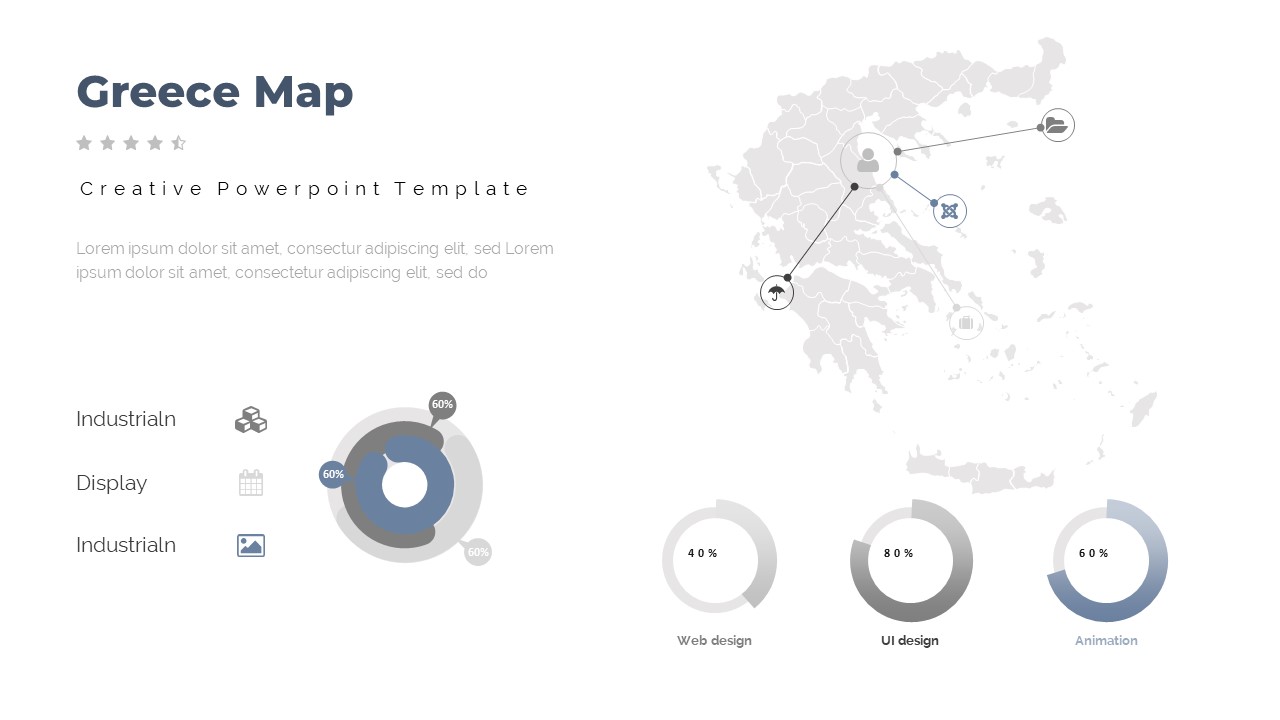 Greece Map

Creative Powerpoint Template

Lorem ipsum dolor sit amet, consectur adipiscing elit, sed Lorem ipsum dolor sit amet, consectetur adipiscing elit, sed do

Industrialn

Display

Industrialn

60%

60%

60%

40%

Web design

80%

UI design

60%

Animation